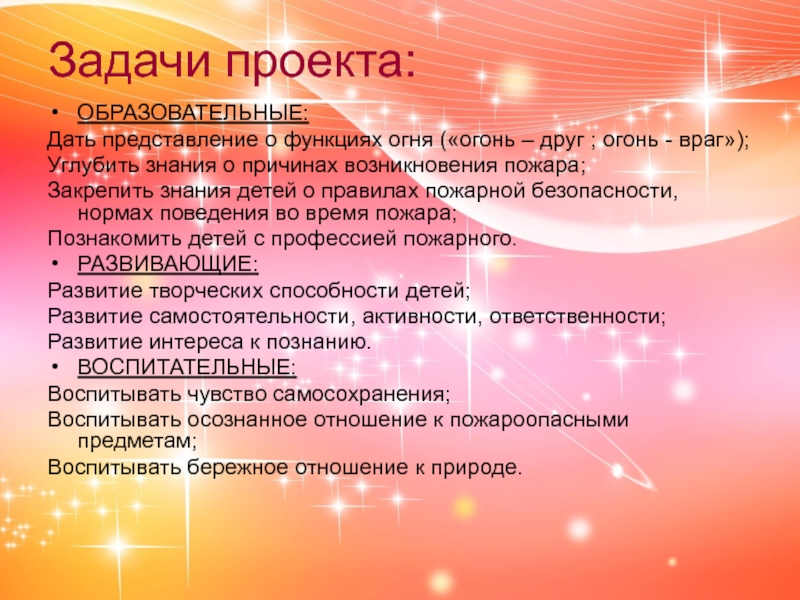 Задачи проекта:

• ОБРАЗОВАТЕЛЬНЫЕ:

Дать представление о функциях огня («огонь – друг ; огонь - враг»);

Углубить знания о причинах возникновения пожара;

Закрепить знания детей о правилах пожарной безопасности, нормах поведения во время пожара;

Познакомить детей с профессией пожарного.

• РАЗВИВАЮЩИЕ:

Развитие творческих способности детей;

Развитие самостоятельности, активности, ответственности;

Развитие интереса к познанию.

• ВОСПИТАТЕЛЬНЫЕ:

Воспитывать чувство самосохранения;

Воспитывать осознанное отношение к пожароопасными предметам;

Воспитывать бережное отношение к природе.